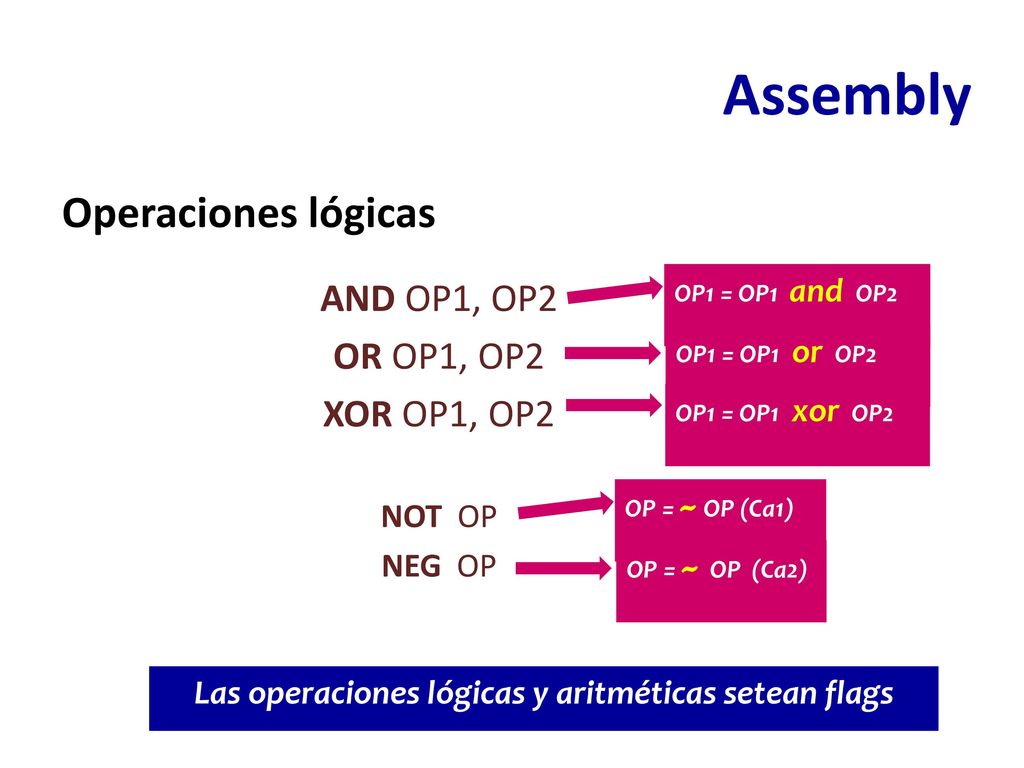 Assembly

Operaciones lógicas

AND OP1, OP2
OR OP1, OP2
XOR OP1, OP2

OP1 = OP1 and OP2
OP1 = OP1 or OP2
OP1 = OP1 xor OP2

NOT OP
NEG OP

OP = ~ OP (Ca1)
OP = ~ OP (Ca2)

Las operaciones lógicas y aritméticas setean flags